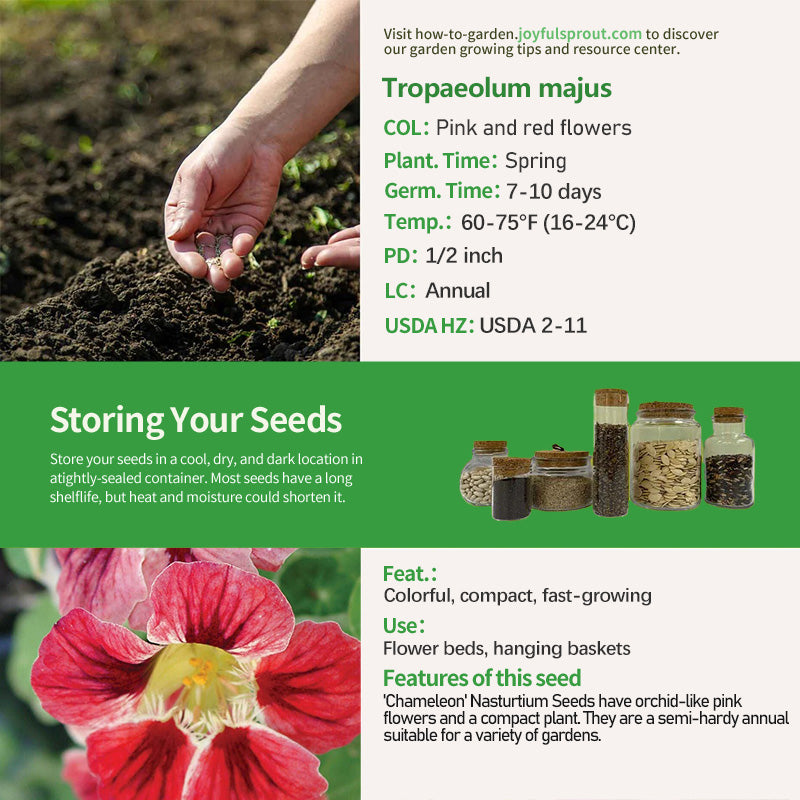 Visit how-to-garden.joyfulsprout.com to discover our garden growing tips and resource center.

Tropaeolum majus

COL: Pink and red flowers

Plant. Time: Spring

Germ. Time: 7-10 days

Temp.: 60-75°F (16-24°C)

PD: 1/2 inch

LC: Annual

USDA HZ: USDA 2-11

Storing Your Seeds

Store your seeds in a cool, dry, and dark location in atightly-sealed container. Most seeds have a long shelflife, but heat and moisture could shorten it.

Feat.:

Colorful, compact, fast-growing

Use:

Flower beds, hanging baskets

Features of this seed

'Chameleon' Nasturtium Seeds have orchid-like pink flowers and a compact plant. They are a semi-hardy annual suitable for a variety of gardens.